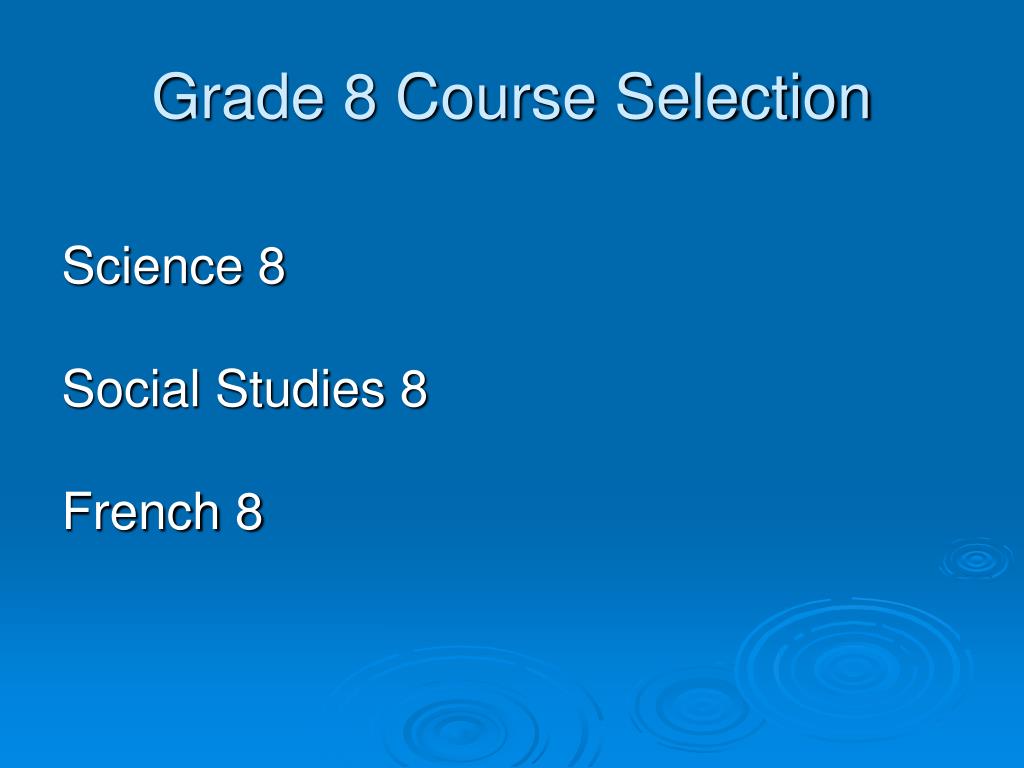 Grade 8 Course Selection

Science 8

Social Studies 8

French 8